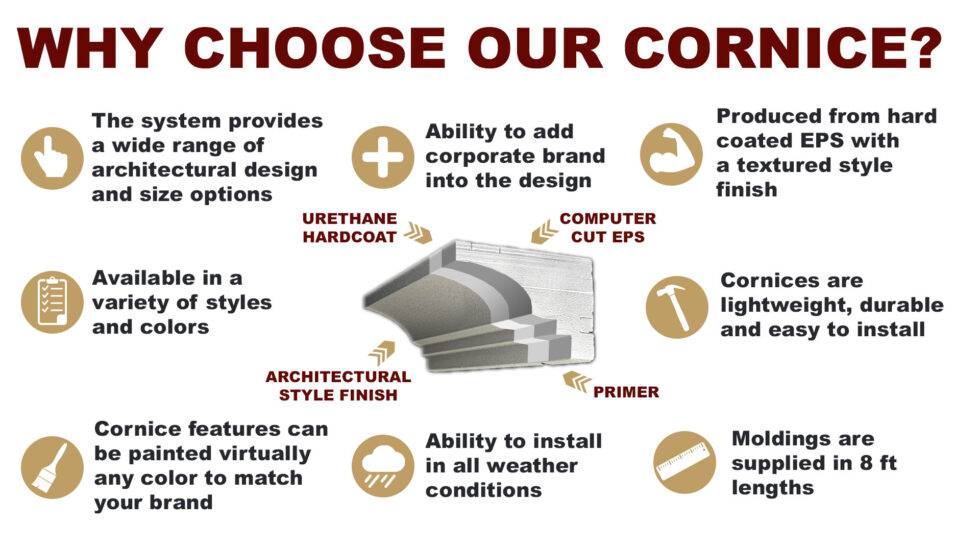 WHY CHOOSE OUR CORNICE?

The system provides a wide range of architectural design and size options

Ability to add corporate brand into the design

Produced from hard coated EPS with a textured style finish

URETHANE HARDCOAT

COMPUTER CUT EPS

Available in a variety of styles and colors

Cornices are lightweight, durable and easy to install

ARCHITECTURAL STYLE FINISH

PRIMER

Cornice features can be painted virtually any color to match your brand

Ability to install in all weather conditions

Moldings are supplied in 8 ft lengths